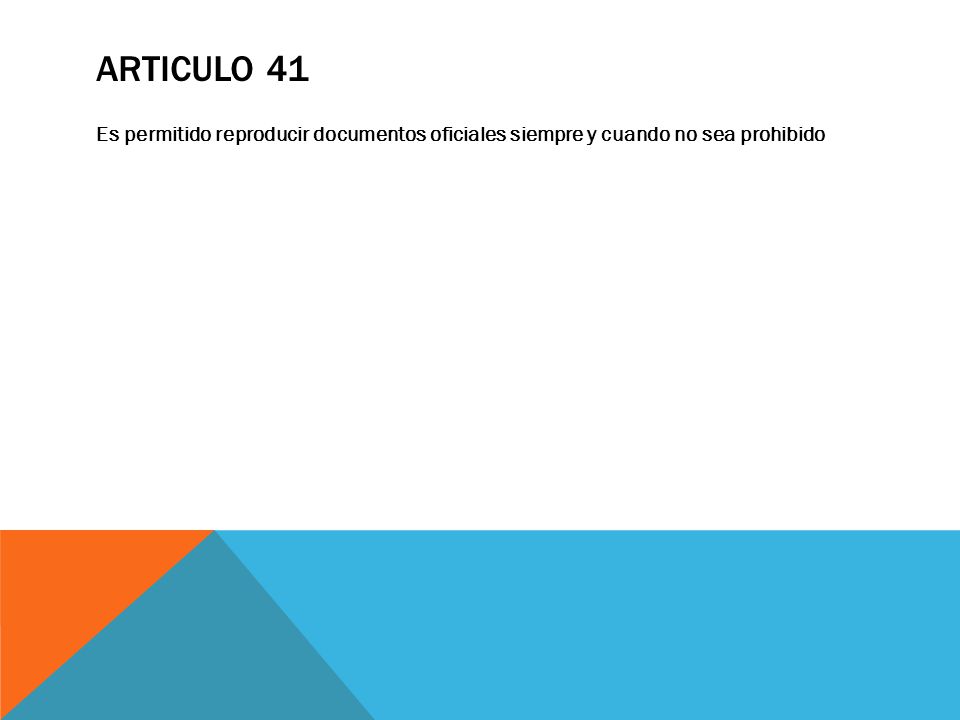 ARTICULO 41

Es permitido reproducir documentos oficiales siempre y cuando no sea prohibido